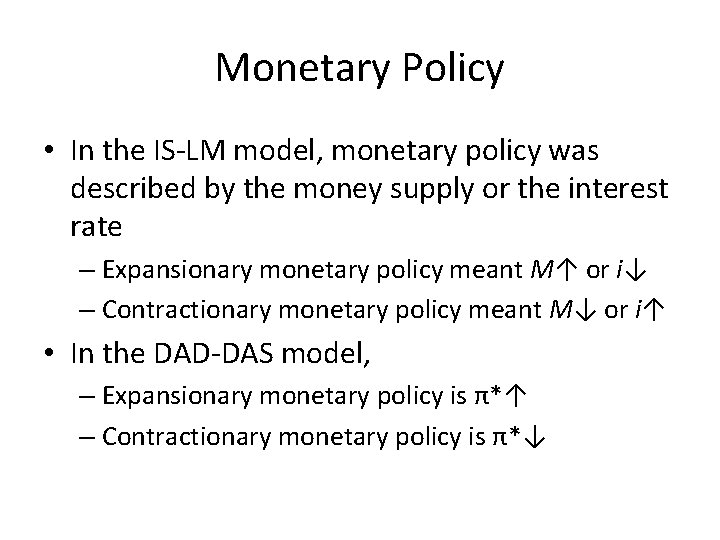 Monetary Policy

• In the IS-LM model, monetary policy was described by the money supply or the interest rate

– Expansionary monetary policy meant $M\uparrow$ or $i\downarrow$

– Contractionary monetary policy meant $M\downarrow$ or $i\uparrow$

• In the DAD-DAS model,

– Expansionary monetary policy is $\pi^*\uparrow$

– Contractionary monetary policy is $\pi^*\downarrow$